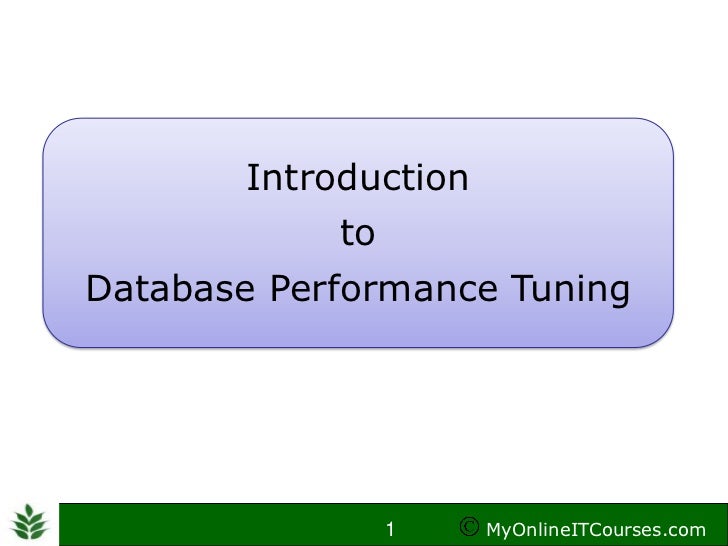 Introduction
to
Database Performance Tuning

1 © MyOnlineITCourses.com